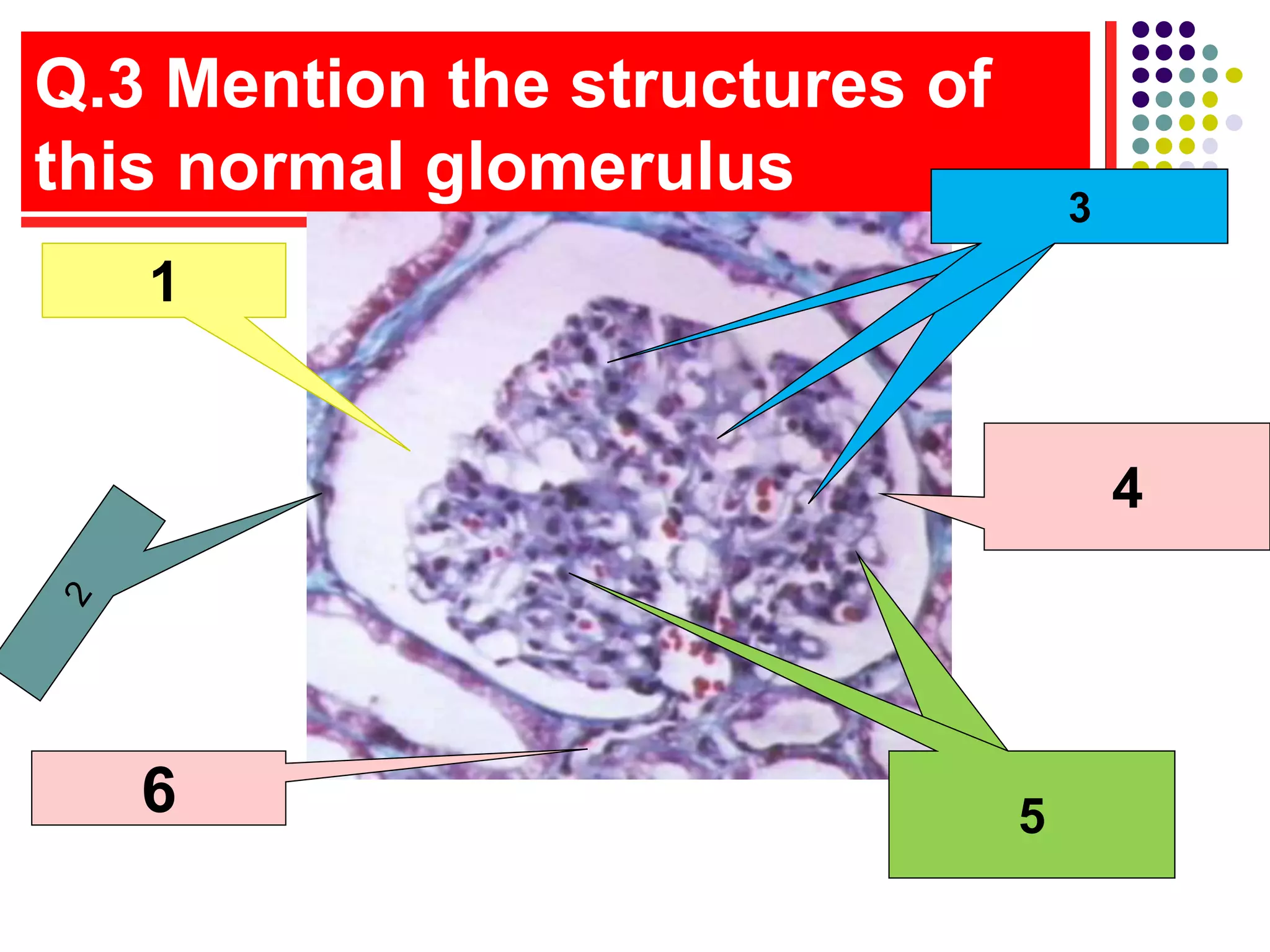 Q.3 Mention the structures of this normal glomerulus

3

1

4

2

6

5